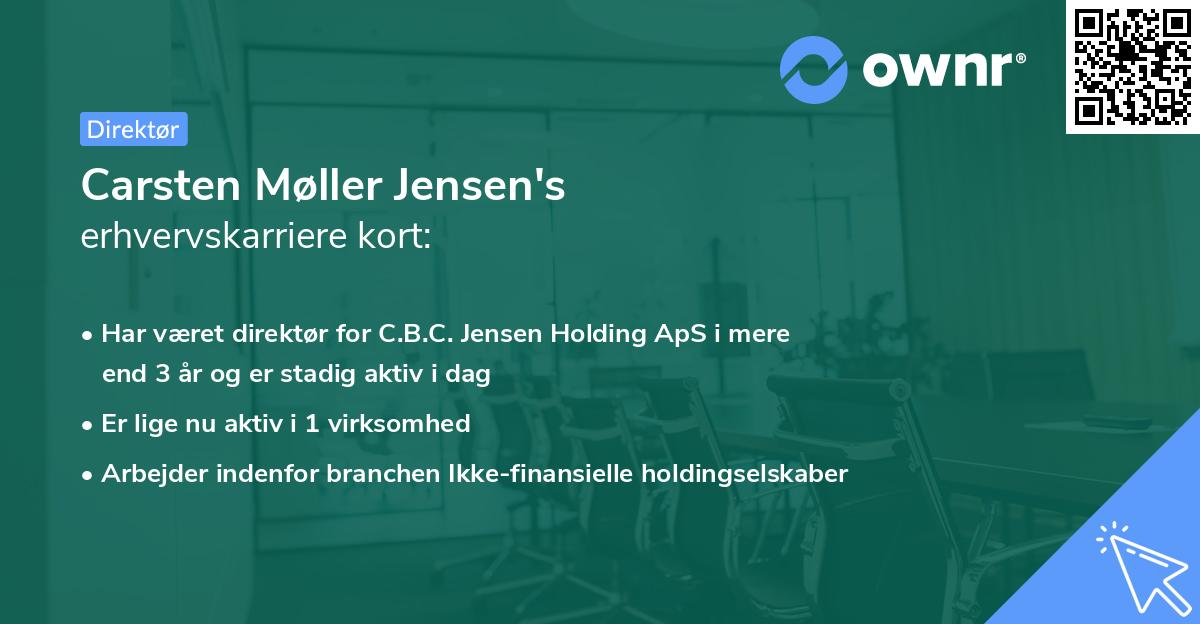 ownr®

Direktør

Carsten Møller Jensen's
erhvervskarriere kort:

• Har været direktør for C.B.C. Jensen Holding ApS i mere end 3 år og er stadig aktiv i dag

• Er lige nu aktiv i 1 virksomhed

• Arbejder indenfor branchen Ikke-finansielle holdingselskaber